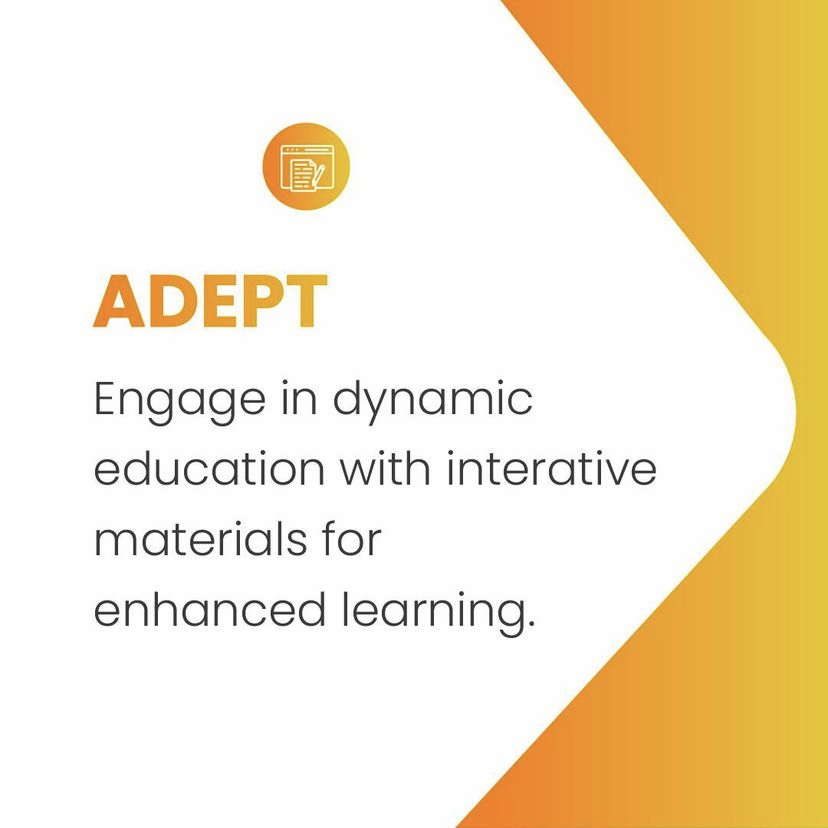 ADEPT

Engage in dynamic education with interative materials for enhanced learning.